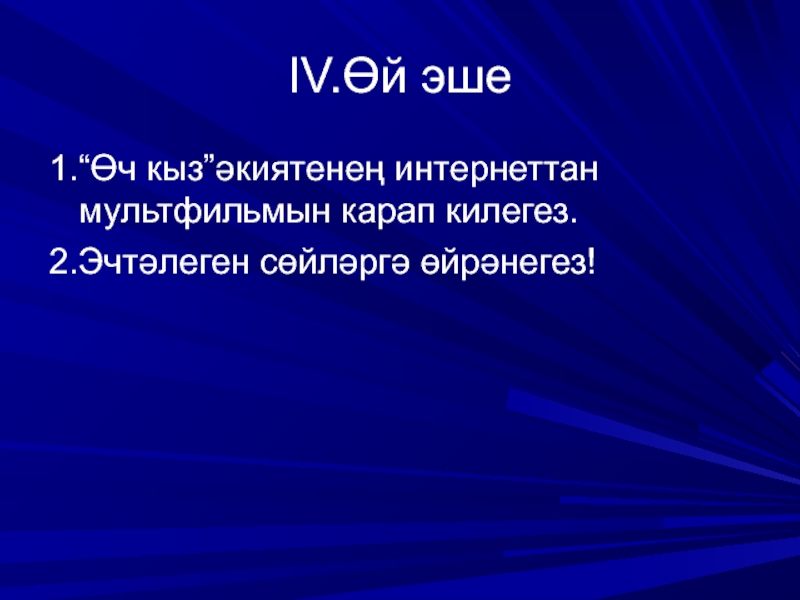 IV.Өй эше

1.“Өч кыз”әкиятенең интернеттан мультфильмын карап килегез.

2.Эчтәлеген сөйләргә өйрәнегез!